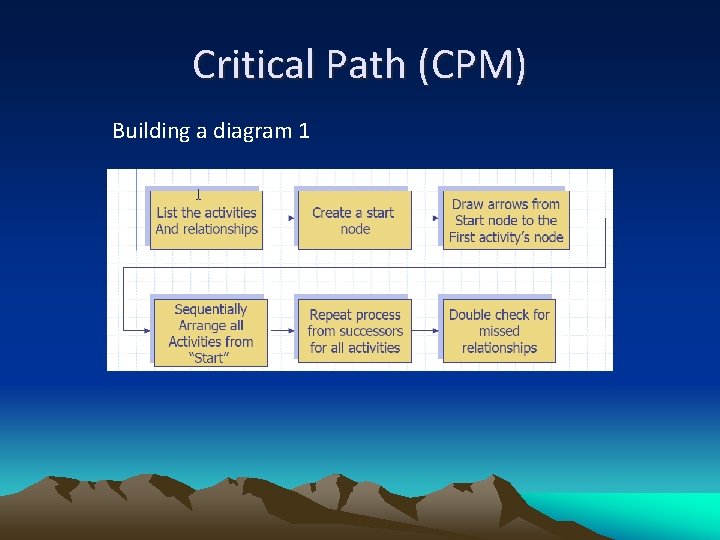 Critical Path (CPM)

Building a diagram 1

List the activities And relationships

Create a start node

Draw arrows from Start node to the First activity's node

Sequentially Arrange all Activities from "Start"

Repeat process from successors for all activities

Double check for missed relationships